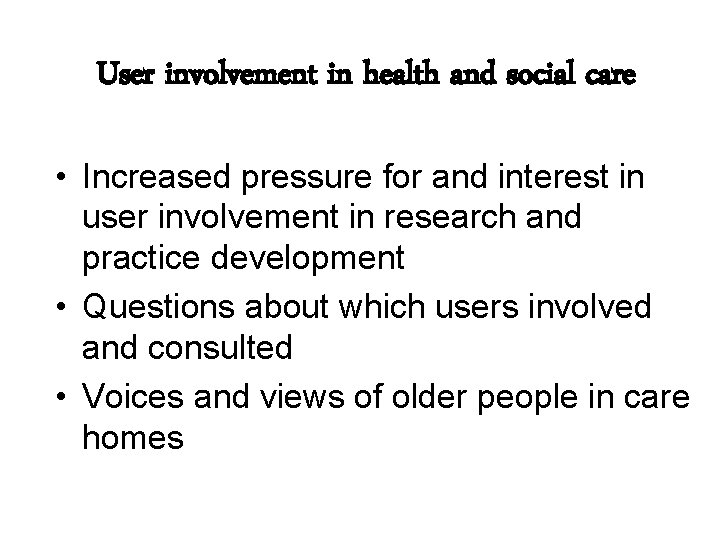 User involvement in health and social care

• Increased pressure for and interest in user involvement in research and practice development
• Questions about which users involved and consulted
• Voices and views of older people in care homes